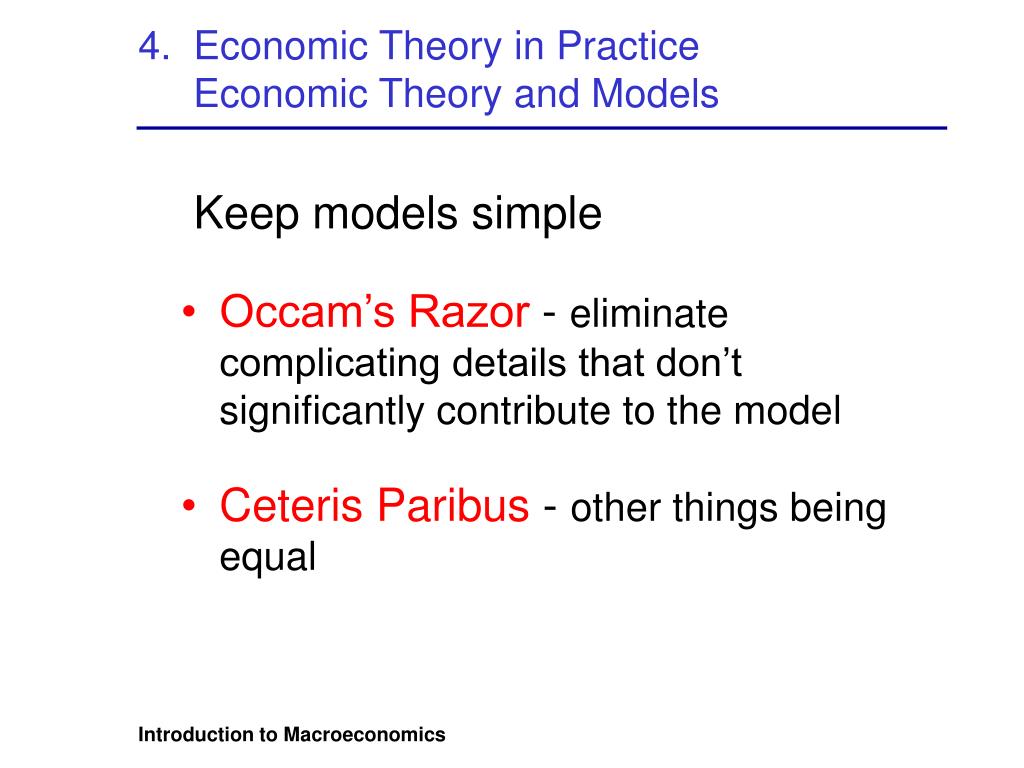 4. Economic Theory in Practice
Economic Theory and Models

Keep models simple

• Occam’s Razor - eliminate complicating details that don’t significantly contribute to the model

• Ceteris Paribus - other things being equal

Introduction to Macroeconomics